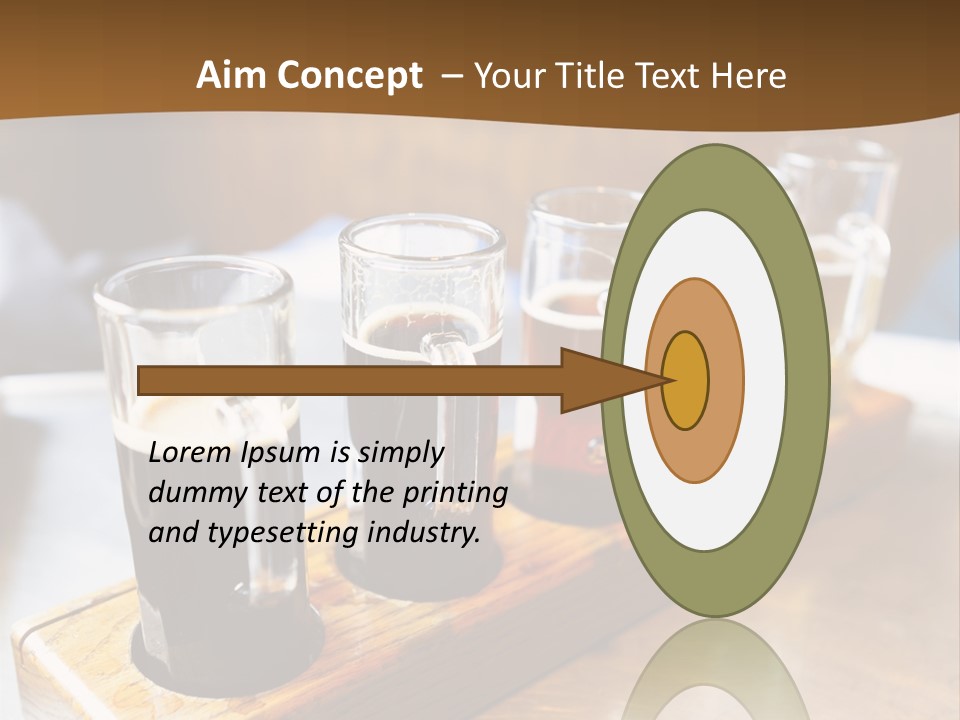 Aim Concept – Your Title Text Here

Lorem Ipsum is simply dummy text of the printing and typesetting industry.